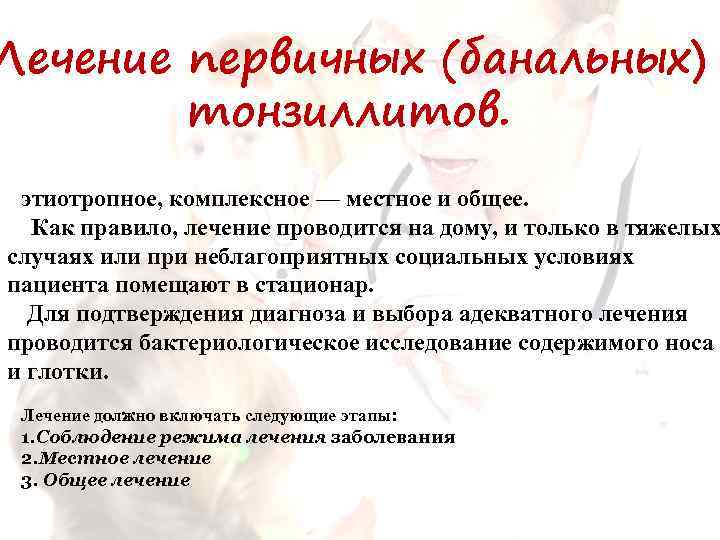 Лечение первичных (банальных) тонзиллитов.

этиотропное, комплексное — местное и общее.
Как правило, лечение проводится на дому, и только в тяжелых случаях или при неблагоприятных социальных условиях пациента помещают в стационар.
Для подтверждения диагноза и выбора адекватного лечения проводится бактериологическое исследование содержимого носа и глотки.

Лечение должно включать следующие этапы:
1.Соблюдение режима лечения заболевания
2.Местное лечение
3. Общее лечение